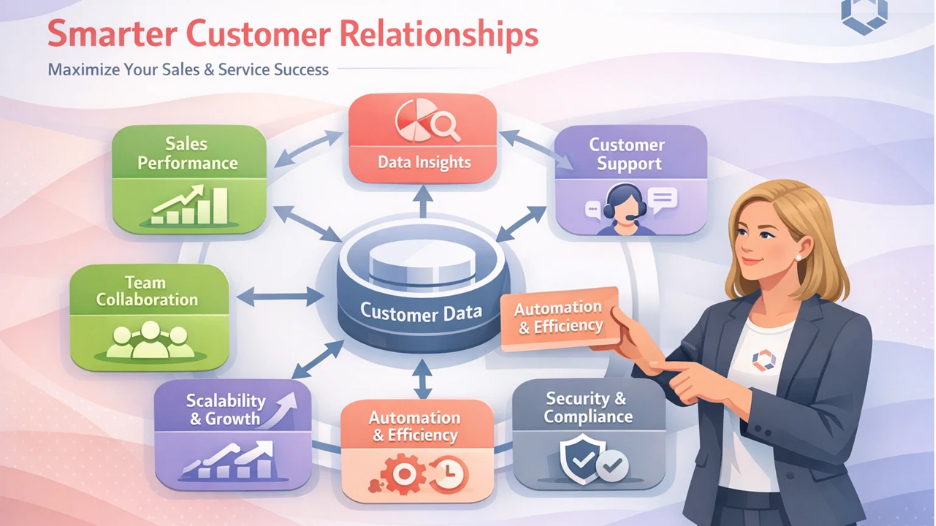 Smarter Customer Relationships

Maximize Your Sales & Service Success

Sales Performance

Data Insights

Customer Support

Team Collaboration

Customer Data

Automation & Efficiency

Scalability & Growth

Automation & Efficiency

Security & Compliance